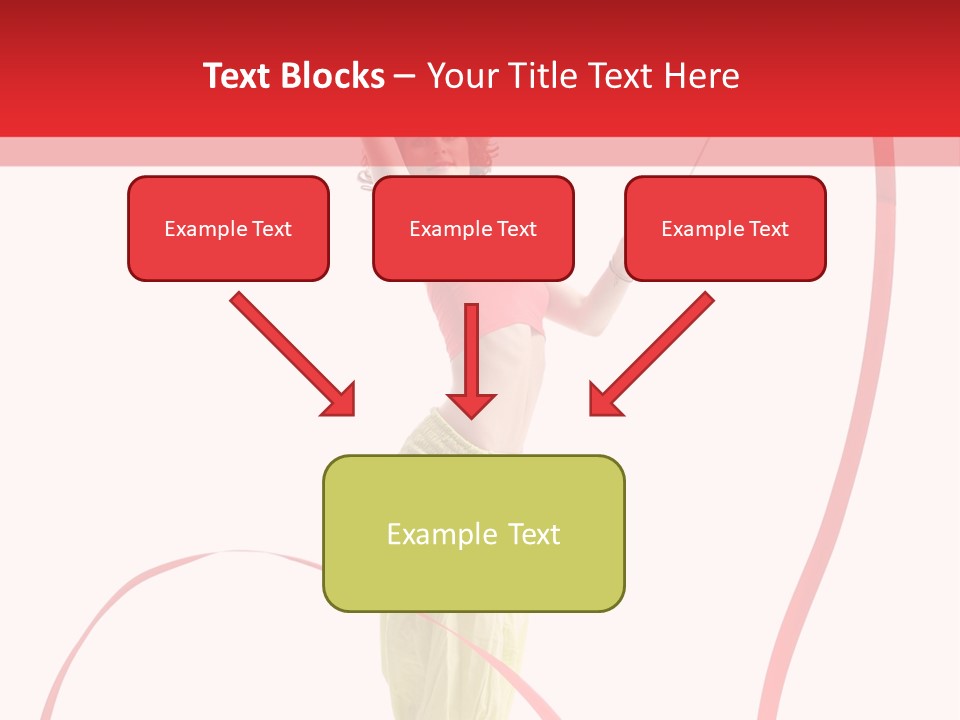 Text Blocks – Your Title Text Here

Example Text

Example Text

Example Text

Example Text